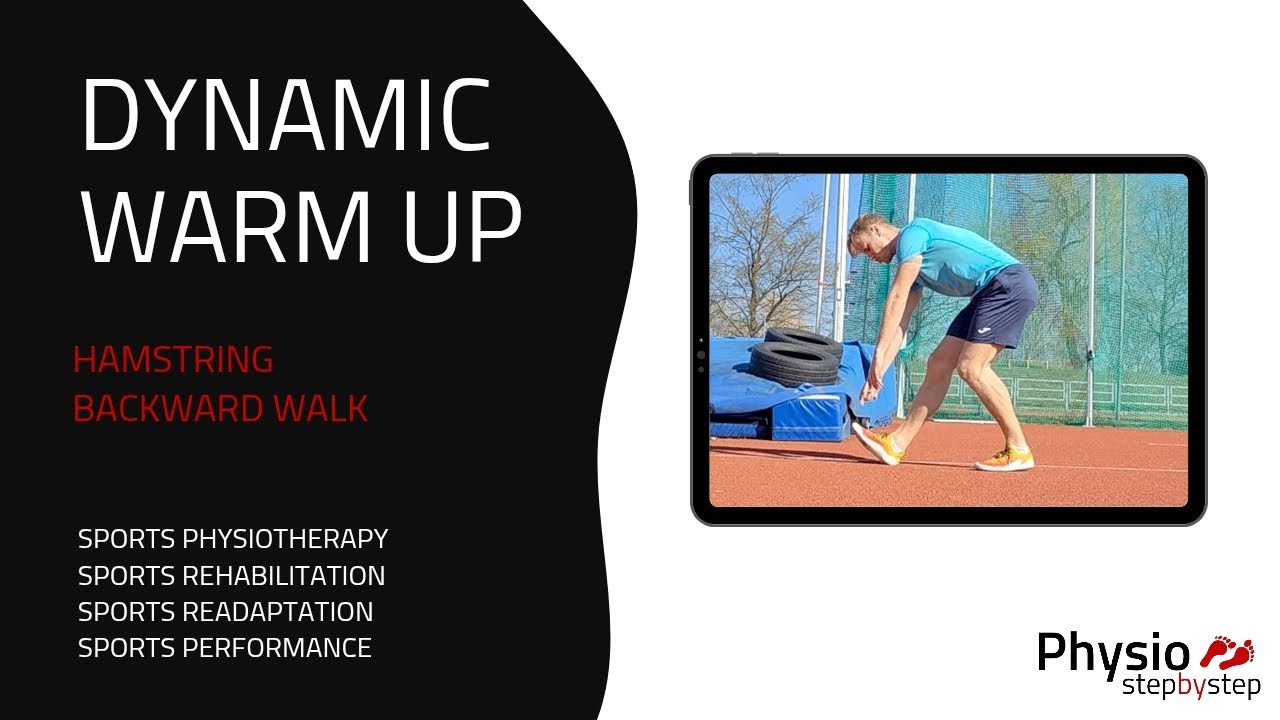 DYNAMIC WARM UP

HAMSTRING BACKWARD WALK

SPORTS PHYSIOTHERAPY
SPORTS REHABILITATION
SPORTS READAPTATION
SPORTS PERFORMANCE

Physio stepbystep